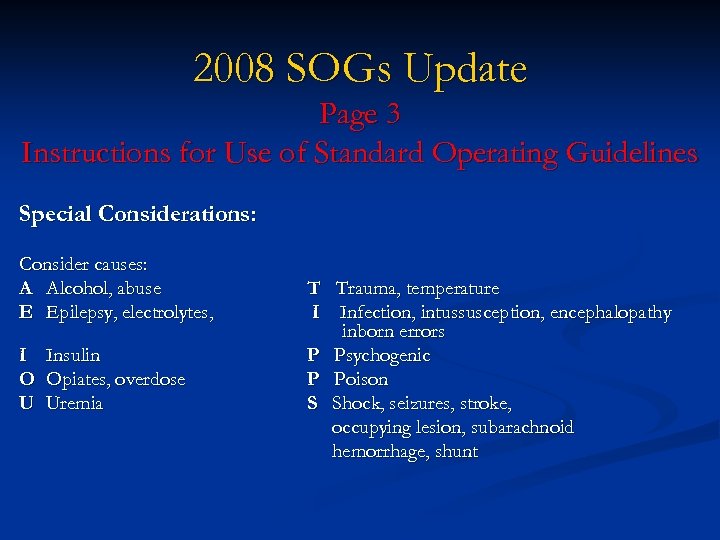 2008 SOGs Update
Page 3
Instructions for Use of Standard Operating Guidelines

Special Considerations:

Consider causes:
A Alcohol, abuse
E Epilepsy, electrolytes,

I Insulin
O Opiates, overdose
U Uremia

T Trauma, temperature
I Infection, intussusception, encephalopathy inborn errors
P Psychogenic
P Poison
S Shock, seizures, stroke, occupying lesion, subarachnoid hemorrhage, shunt